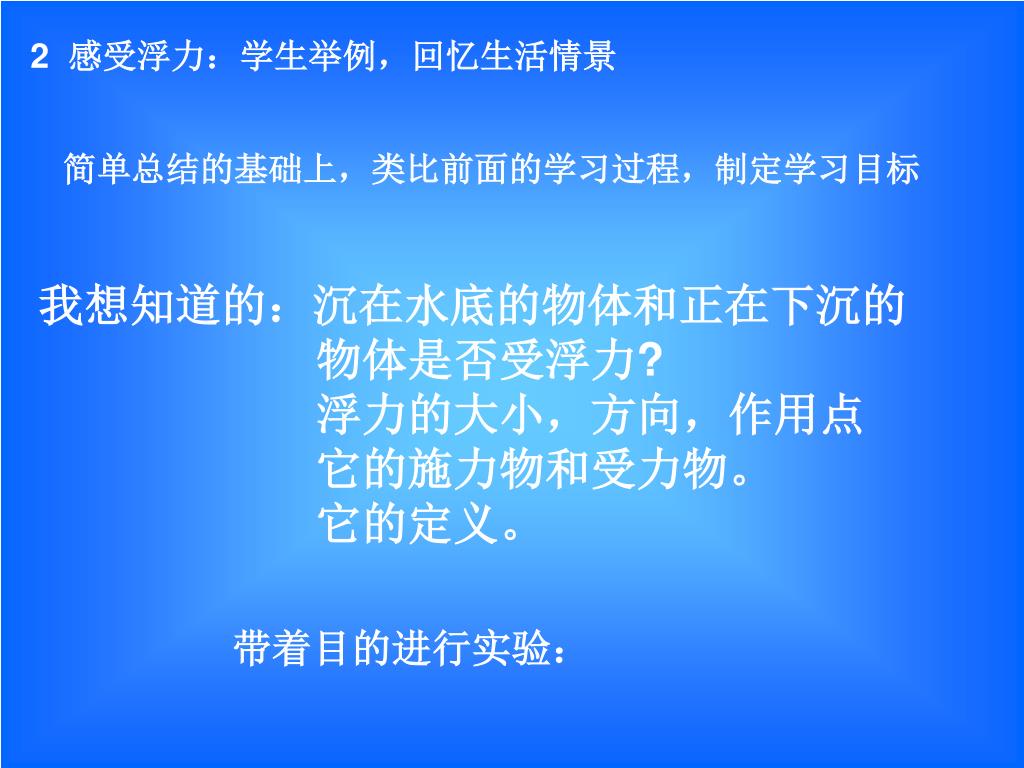 2 感受浮力：学生举例，回忆生活情景

简单总结的基础上，类比前面的学习过程，制定学习目标

我想知道的：沉在水底的物体和正在下沉的物体是否受浮力?
浮力的大小，方向，作用点
它的施力物和受力物。
它的定义。

带着目的进行实验：